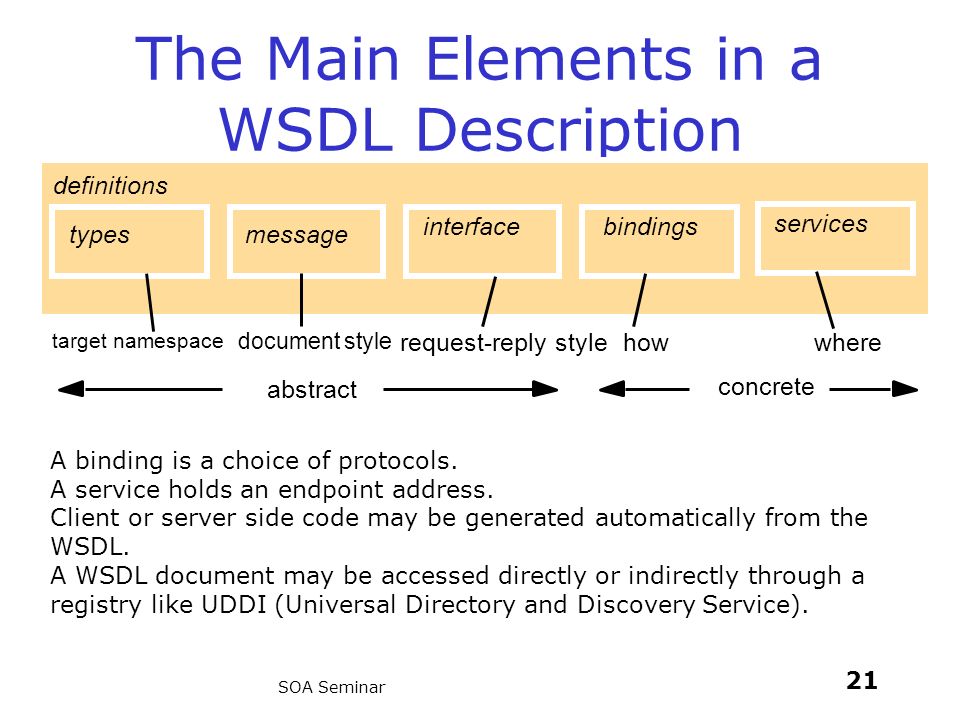 The Main Elements in a WSDL Description

definitions

types

message

interface

bindings

services

target namespace

document style

request-reply style

how

where

abstract

concrete

A binding is a choice of protocols.
A service holds an endpoint address.
Client or server side code may be generated automatically from the WSDL.
A WSDL document may be accessed directly or indirectly through a registry like UDDI (Universal Directory and Discovery Service).

SOA Seminar

21